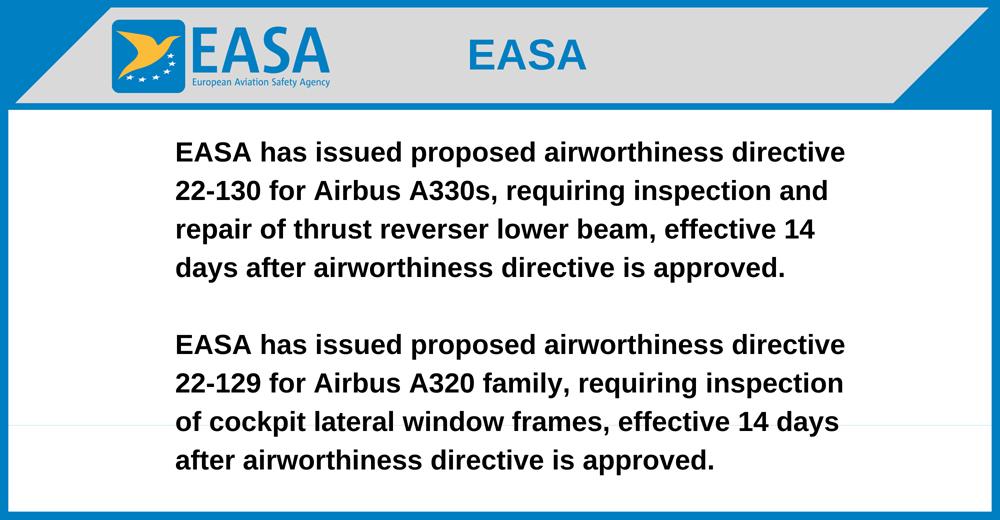 EASA
European Aviation Safety Agency

EASA

EASA has issued proposed airworthiness directive 22-130 for Airbus A330s, requiring inspection and repair of thrust reverser lower beam, effective 14 days after airworthiness directive is approved.

EASA has issued proposed airworthiness directive 22-129 for Airbus A320 family, requiring inspection of cockpit lateral window frames, effective 14 days after airworthiness directive is approved.